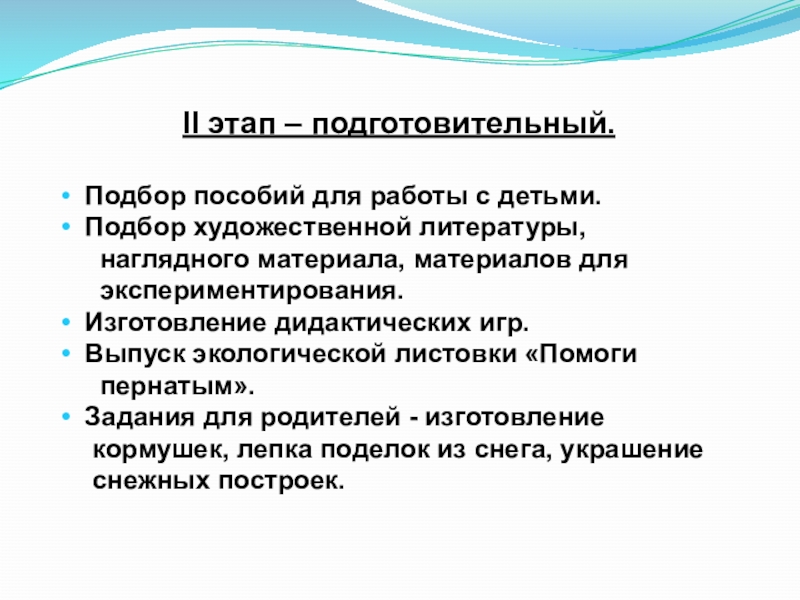 II этап – подготовительный.

• Подбор пособий для работы с детьми.
• Подбор художественной литературы, наглядного материала, материалов для экспериментирования.
• Изготовление дидактических игр.
• Выпуск экологической листовки «Помоги пернатым».
• Задания для родителей - изготовление кормушек, лепка поделок из снега, украшение снежных построек.